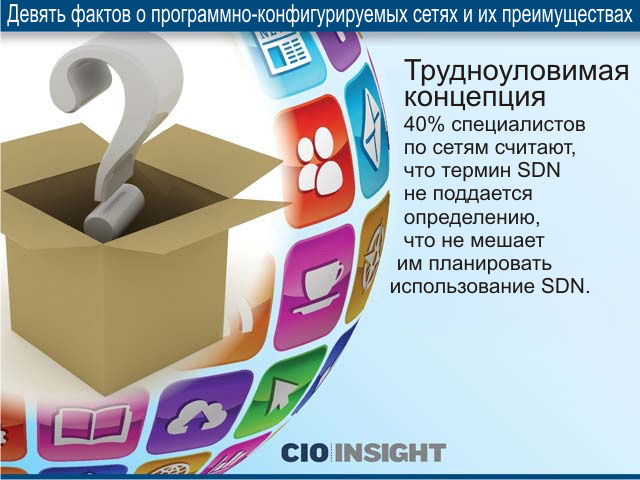 Девять фактов о программно-конфигурируемых сетях и их преимуществах

Трудноуловимая концепция

40% специалистов по сетям считают, что термин SDN не поддается определению, что не мешает им планировать использование SDN.

CIO INSIGHT